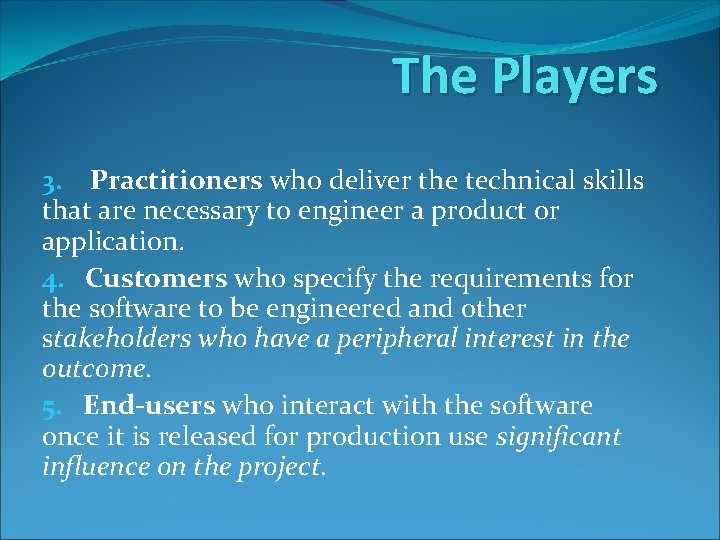 The Players

3. Practitioners who deliver the technical skills that are necessary to engineer a product or application.

4. Customers who specify the requirements for the software to be engineered and other stakeholders who have a peripheral interest in the outcome.

5. End-users who interact with the software once it is released for production use significant influence on the project.